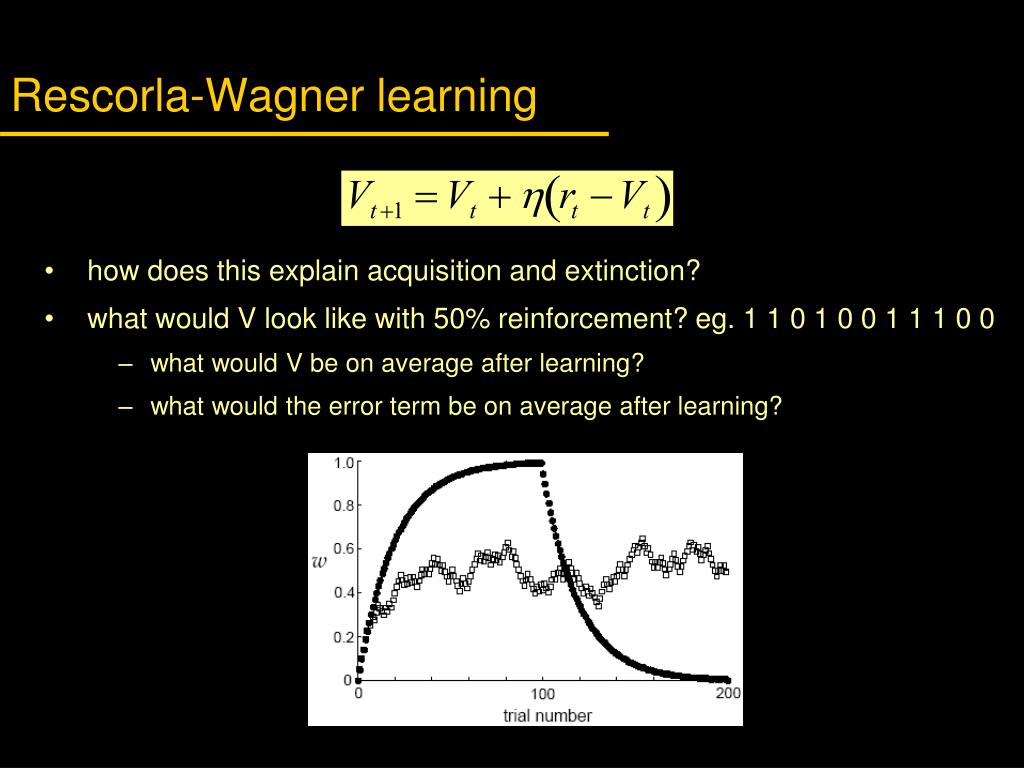 Rescorla-Wagner learning

$V_{t+1} = V_t + \eta(r_t - V_t)$

• how does this explain acquisition and extinction?

• what would V look like with 50% reinforcement? eg. 1 1 0 1 0 0 1 1 1 0 0

– what would V be on average after learning?

– what would the error term be on average after learning?

1.0
0.8
0.6
0.4
0.2
0
$w$
0
100
200
trial number